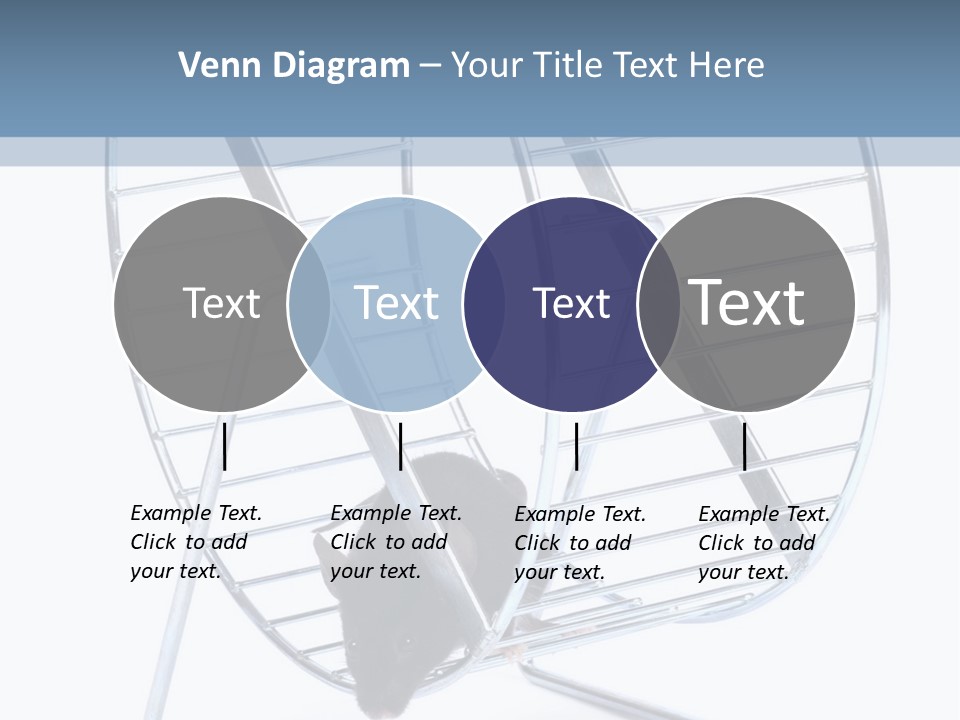 Venn Diagram – Your Title Text Here

Text

Text

Text

Text

Example Text. Click to add your text.

Example Text. Click to add your text.

Example Text. Click to add your text.

Example Text. Click to add your text.